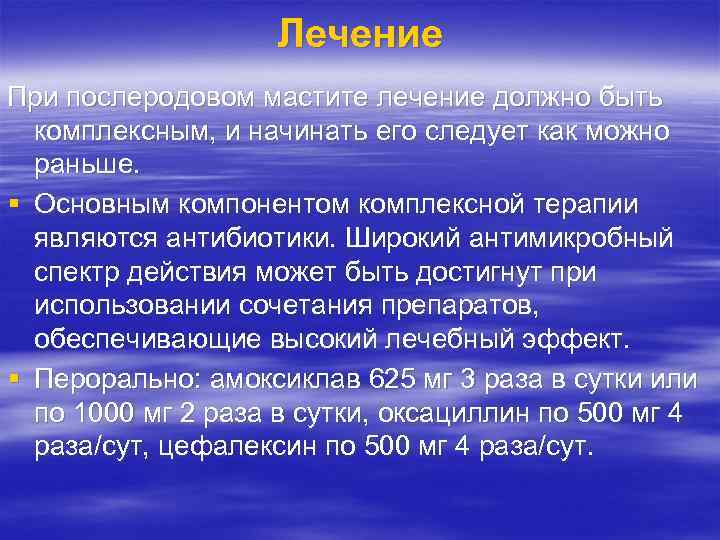 Лечение

При послеродовом мастите лечение должно быть комплексным, и начинать его следует как можно раньше.

▪ Основным компонентом комплексной терапии являются антибиотики. Широкий антимикробный спектр действия может быть достигнут при использовании сочетания препаратов, обеспечивающие высокий лечебный эффект.

▪ Перорально: амоксиклав 625 мг 3 раза в сутки или по 1000 мг 2 раза в сутки, оксациллин по 500 мг 4 раза/сут, цефалексин по 500 мг 4 раза/сут.